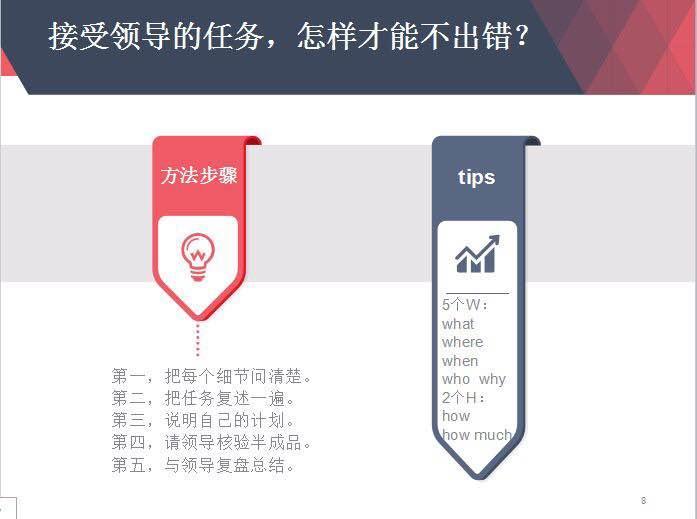 接受领导的任务，怎样才能不出错？

方法步骤

第一，把每个细节问清楚。
第二，把任务复述一遍。
第三，说明自己的计划。
第四，请领导核验半成品。
第五，与领导复盘总结。

tips

5个W：
what
where
when
who why
2个H：
how
how much

8